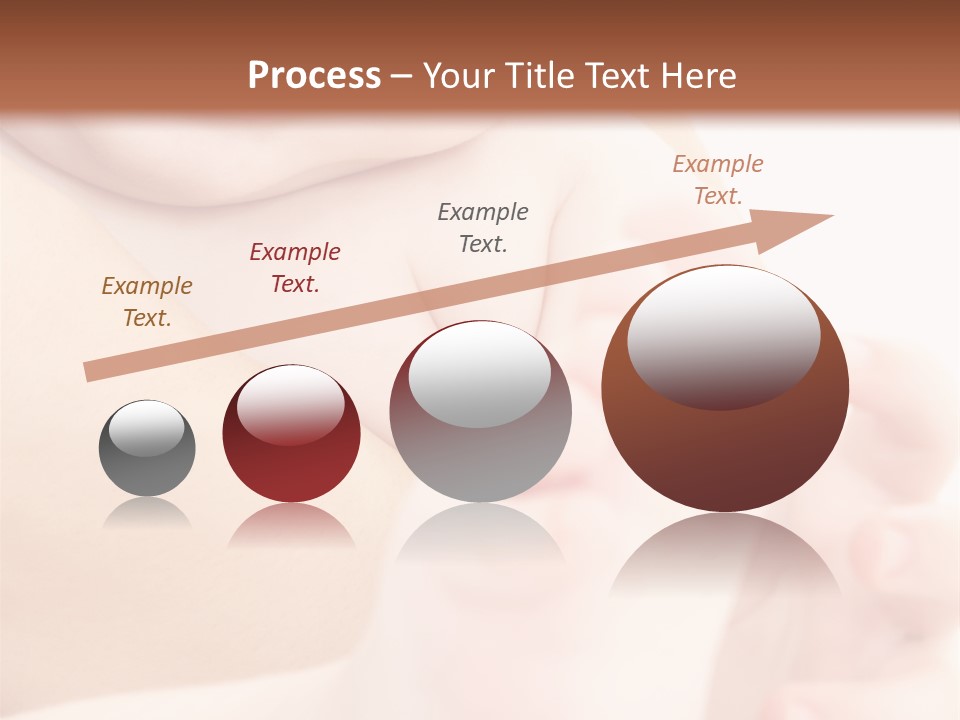 Process – Your Title Text Here

Example Text.

Example Text.

Example Text.

Example Text.